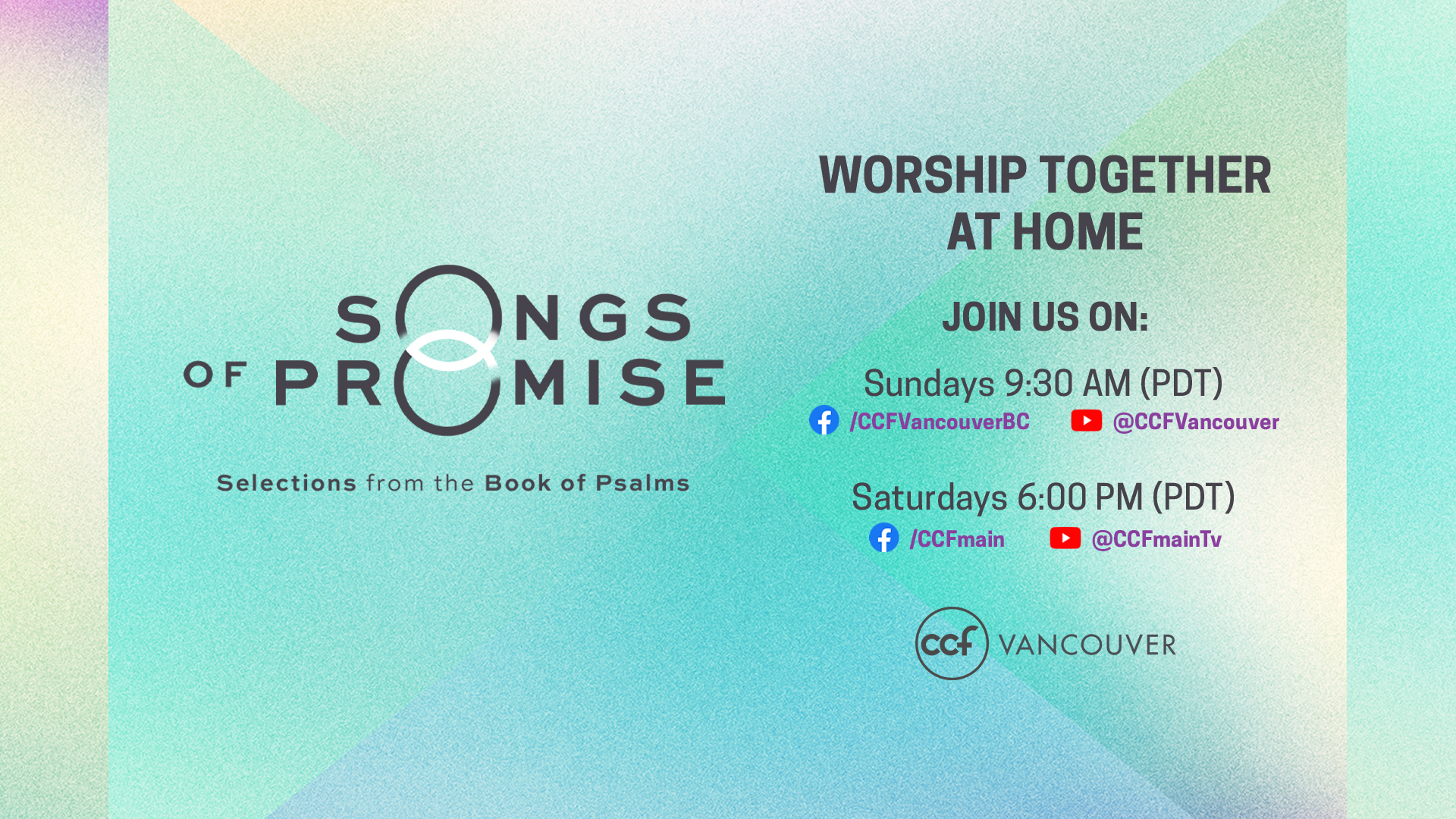 SONGS OF PROMISE

Selections from the Book of Psalms

WORSHIP TOGETHER AT HOME

JOIN US ON:

Sundays 9:30 AM (PDT)
/CCFVancouverBC @CCFVancouver

Saturdays 6:00 PM (PDT)
/CCFmain @CCFmainTv

ccf VANCOUVER